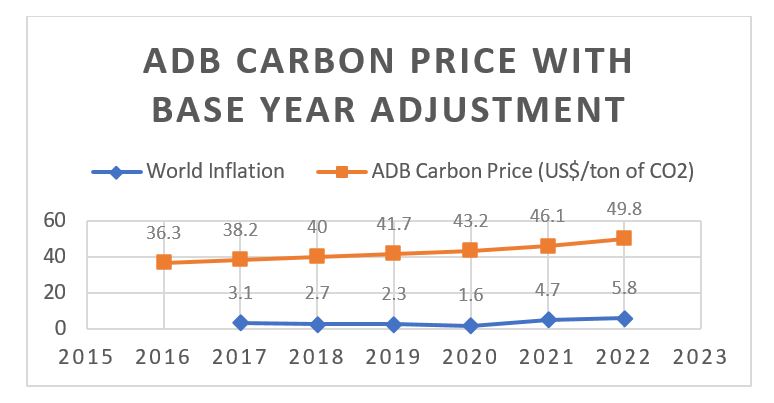 ADB CARBON PRICE WITH BASE YEAR ADJUSTMENT

World Inflation
ADB Carbon Price (US$/ton of CO2)

60
40
20
0

36.3
38.2
40
41.7
43.2
46.1
49.8

3.1
2.7
2.3
1.6
4.7
5.8

2015
2016
2017
2018
2019
2020
2021
2022
2023